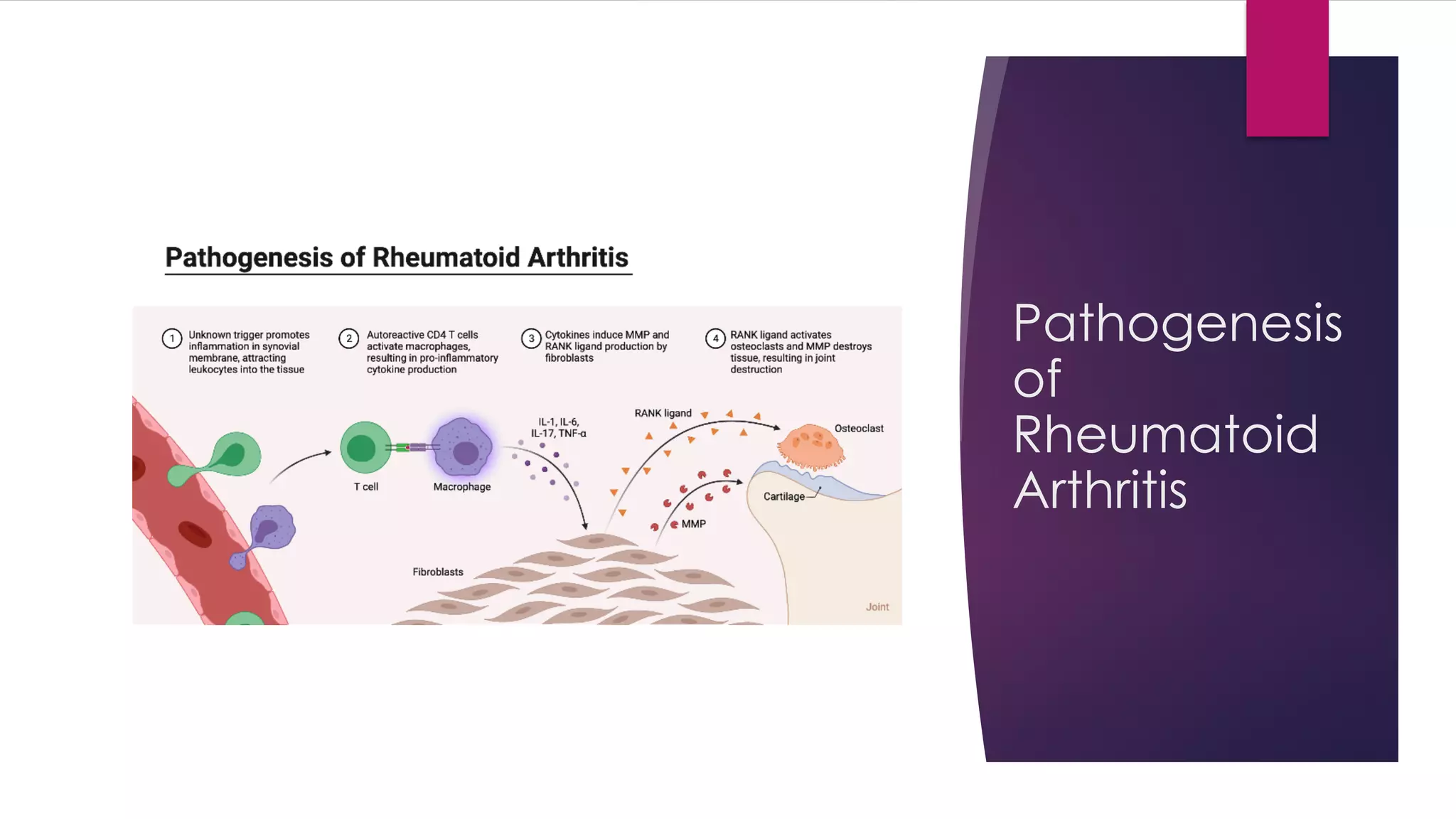 Pathogenesis of Rheumatoid Arthritis

1 Unknown trigger promotes inflammation in synovial membrane, attracting leukocytes into the tissue

2 Autoreactive CD4 T cells activate macrophages, resulting in pro-inflammatory cytokine production

3 Cytokines induce MMP and RANK ligand production by fibroblasts

4 RANK ligand activates osteoclasts and MMP destroys tissue, resulting in joint destruction

T cell

Macrophage

IL-1, IL-6, IL-17, TNF-α

RANK ligand

Osteoclast

Cartilage

MMP

Fibroblasts

Joint

Pathogenesis of Rheumatoid Arthritis